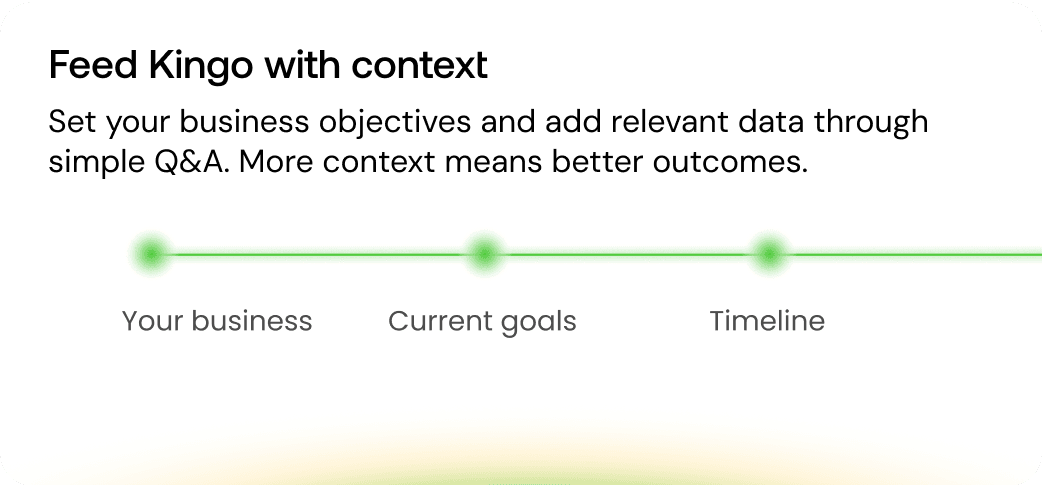 Feed Kingo with context

Set your business objectives and add relevant data through simple Q&A. More context means better outcomes.

Your business

Current goals

Timeline